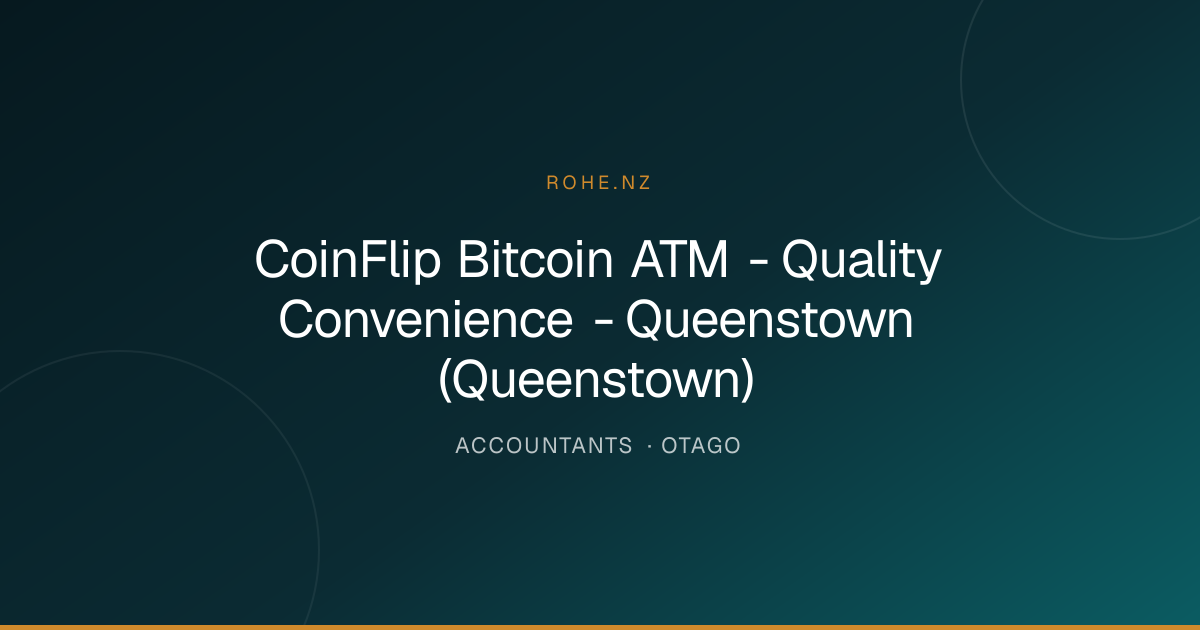 ROHE.NZ

CoinFlip Bitcoin ATM - Quality Convenience - Queenstown (Queenstown)

ACCOUNTANTS · OTAGO